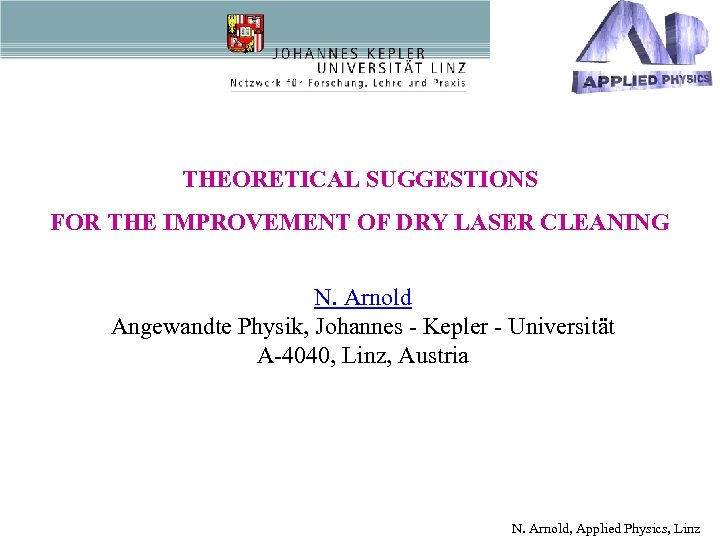 JOHANNES KEPLER
UNIVERSITÄT LINZ
Netzwerk für Forschung, Lehre und Praxis

AP
APPLIED PHYSICS

THEORETICAL SUGGESTIONS

FOR THE IMPROVEMENT OF DRY LASER CLEANING

N. Arnold
Angewandte Physik, Johannes - Kepler - Universität
A-4040, Linz, Austria

N. Arnold, Applied Physics, Linz